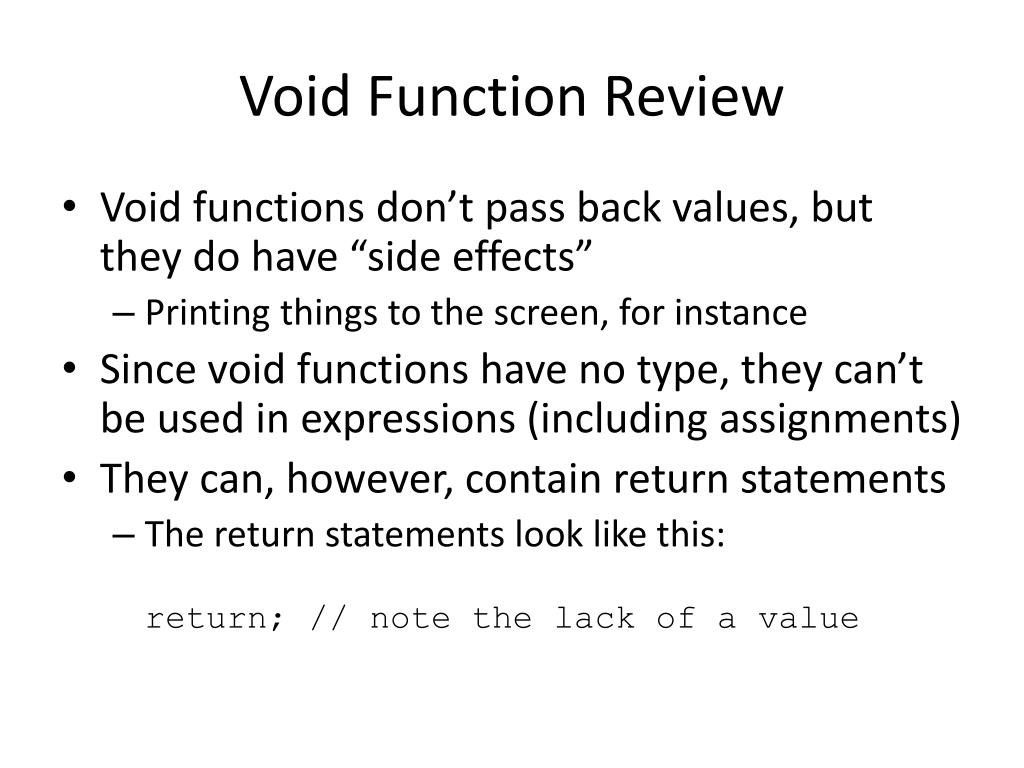 Void Function Review

• Void functions don’t pass back values, but they do have “side effects”
– Printing things to the screen, for instance
• Since void functions have no type, they can’t be used in expressions (including assignments)
• They can, however, contain return statements
– The return statements look like this:

return; // note the lack of a value